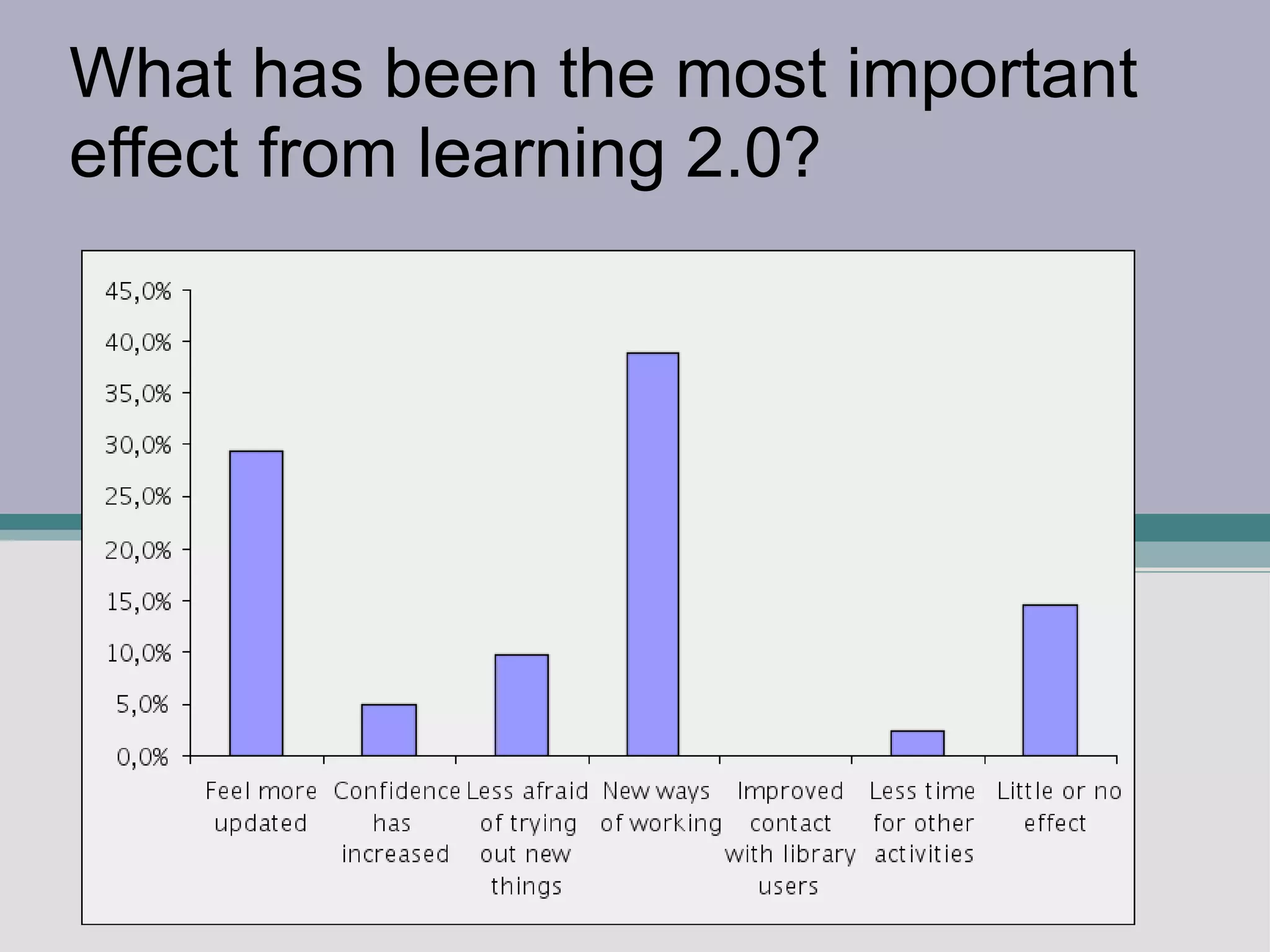 What has been the most important effect from learning 2.0?

45,0%
40,0%
35,0%
30,0%
25,0%
20,0%
15,0%
10,0%
5,0%
0,0%

Feel more updated

Confidence has increased

Less afraid of trying out new things

New ways of working

Improved contact with library users

Less time for other activities

Little or no effect